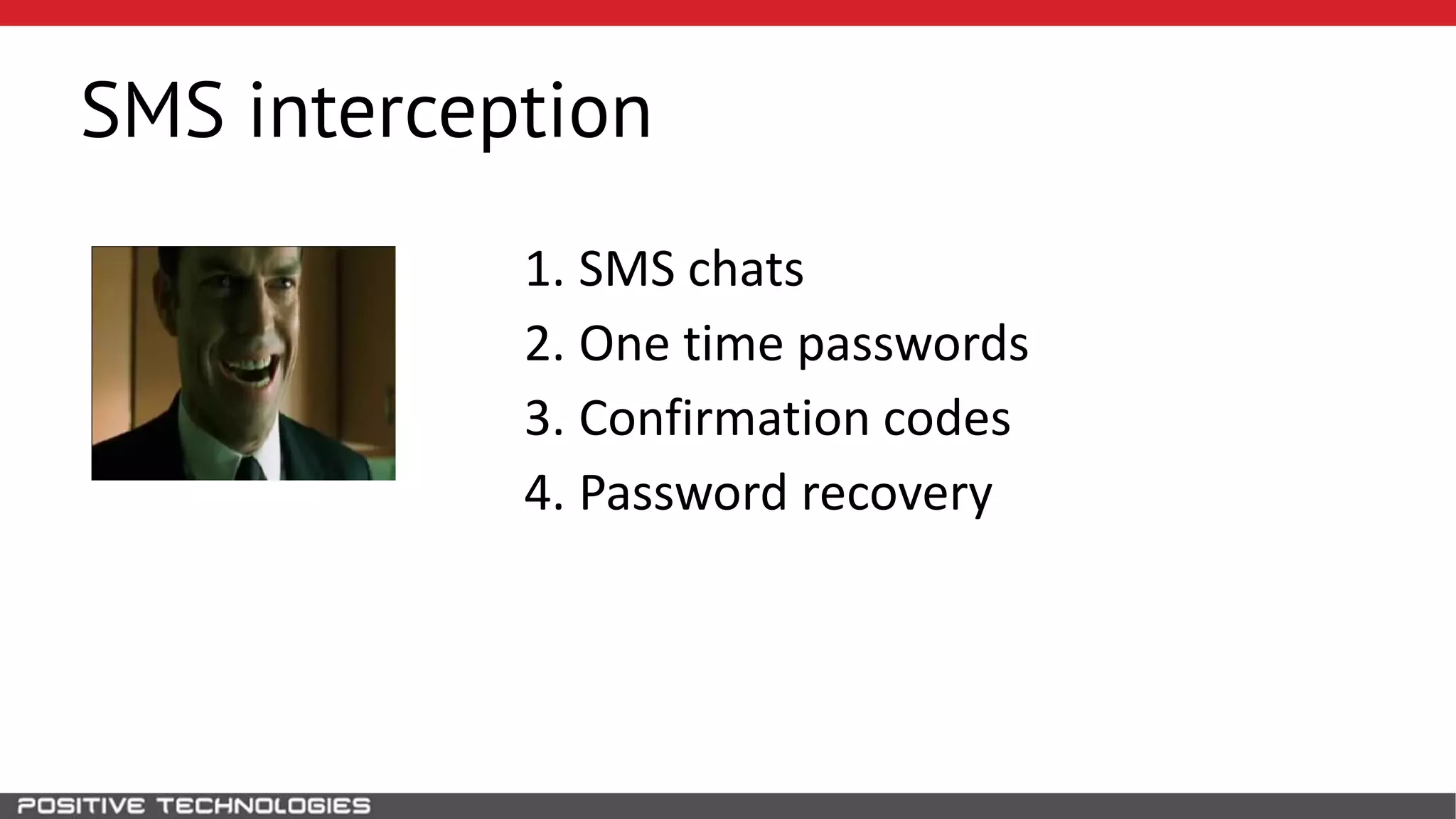 SMS interception

1. SMS chats
2. One time passwords
3. Confirmation codes
4. Password recovery

POSITIVE TECHNOLOGIES